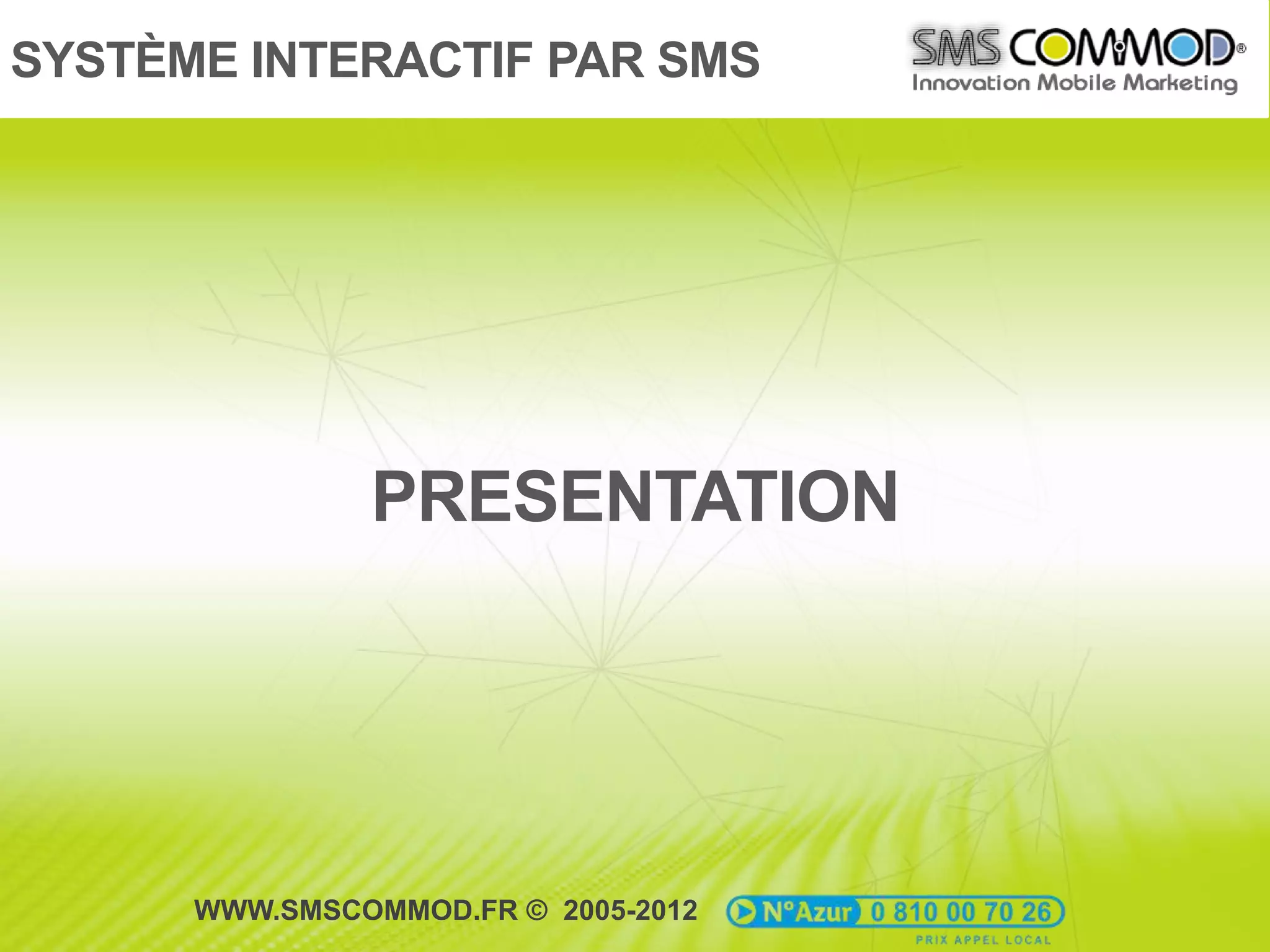 SYSTÈME INTERACTIF PAR SMS

SMS COMMOD®
Innovation Mobile Marketing

PRESENTATION

WWW.SMSCOMMOD.FR © 2005-2012

N°Azur 0 810 00 70 26
PRIX APPEL LOCAL